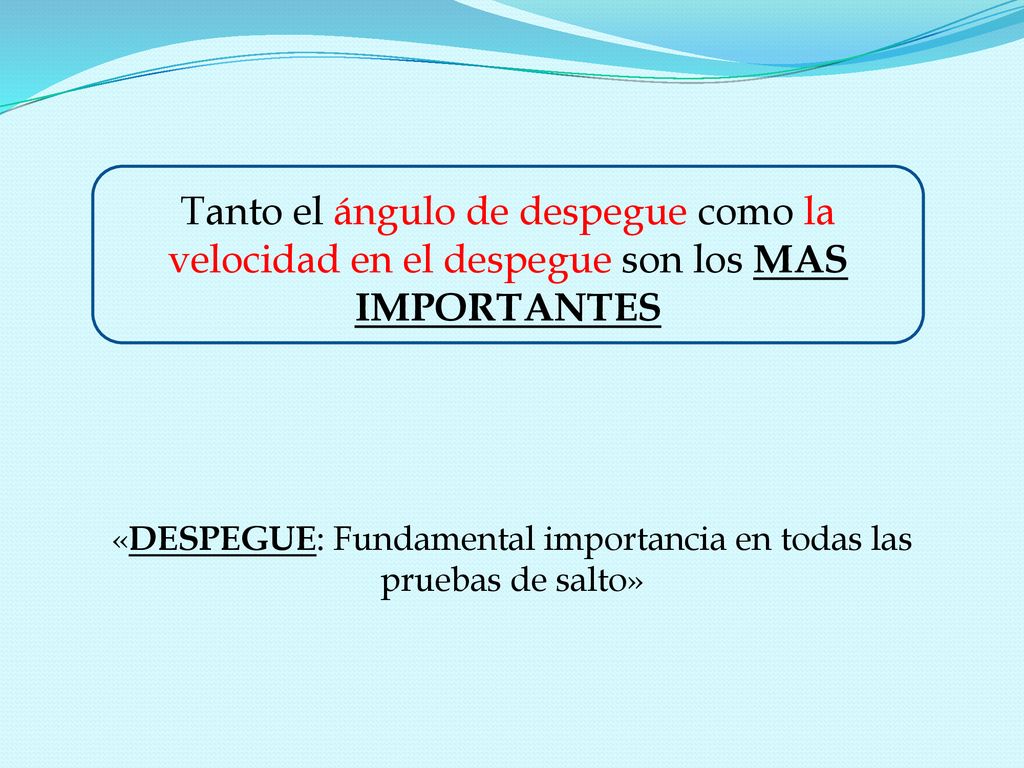 Tanto el ángulo de despegue como la velocidad en el despegue son los MAS IMPORTANTES

«DESPEGUE: Fundamental importancia en todas las pruebas de salto»